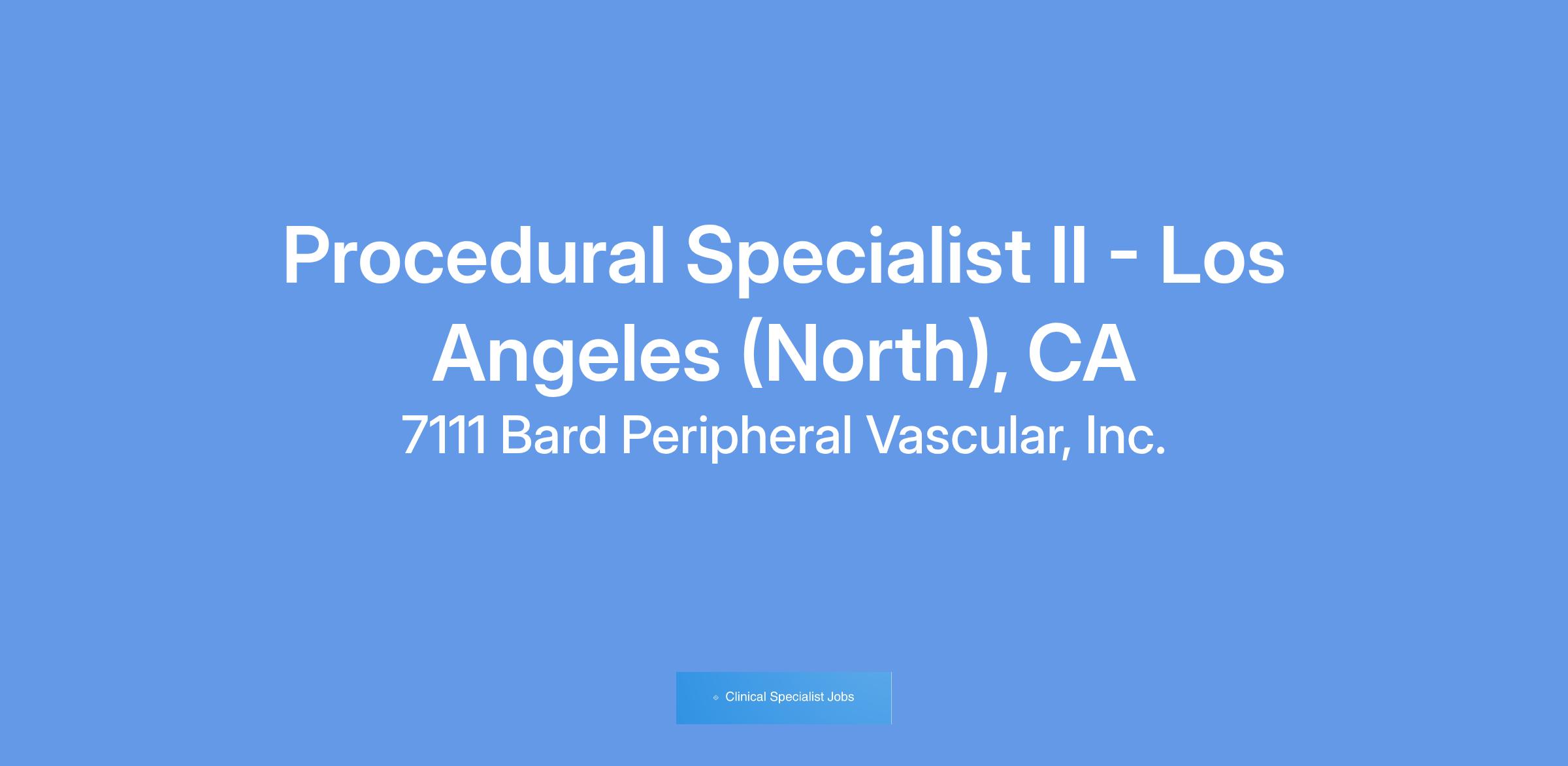 Procedural Specialist II - Los Angeles (North), CA

7111 Bard Peripheral Vascular, Inc.

Clinical Specialist Jobs